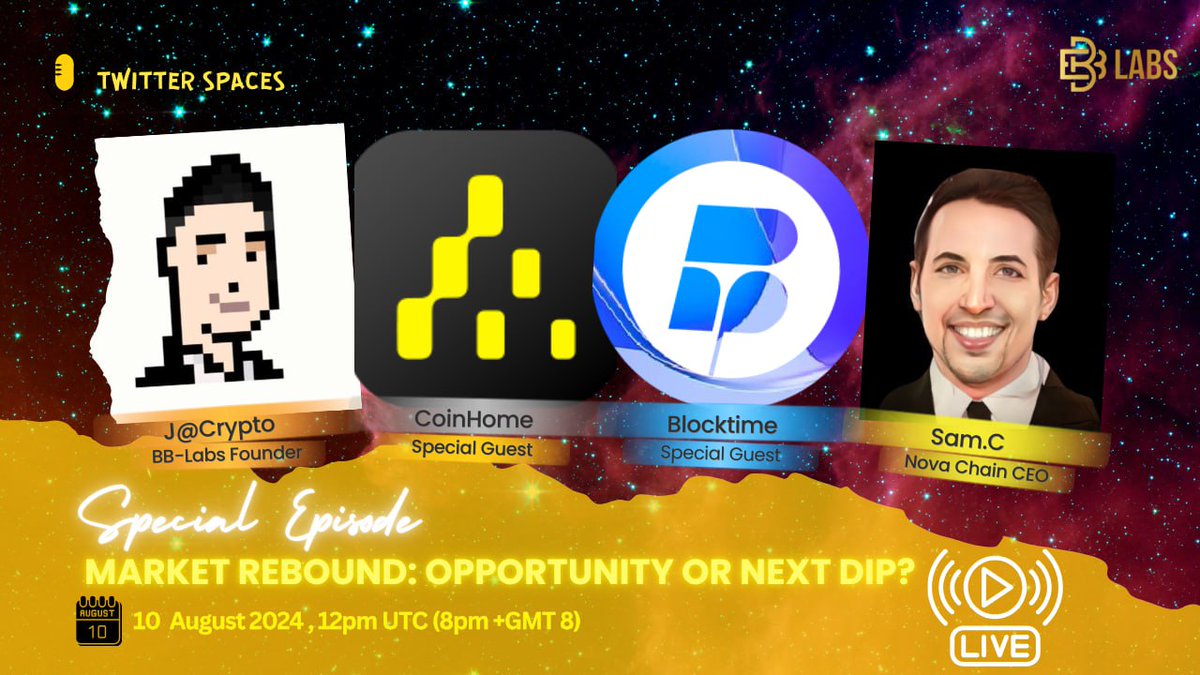 TWITTER SPACES

BB LABS

J@Crypto
BB-Labs Founder

CoinHome
Special Guest

Blocktime
Special Guest

Sam.C
Nova Chain CEO

Special Episode

MARKET REBOUND: OPPORTUNITY OR NEXT DIP?

AUGUST 10

10 August 2024 , 12pm UTC (8pm +GMT 8)

LIVE